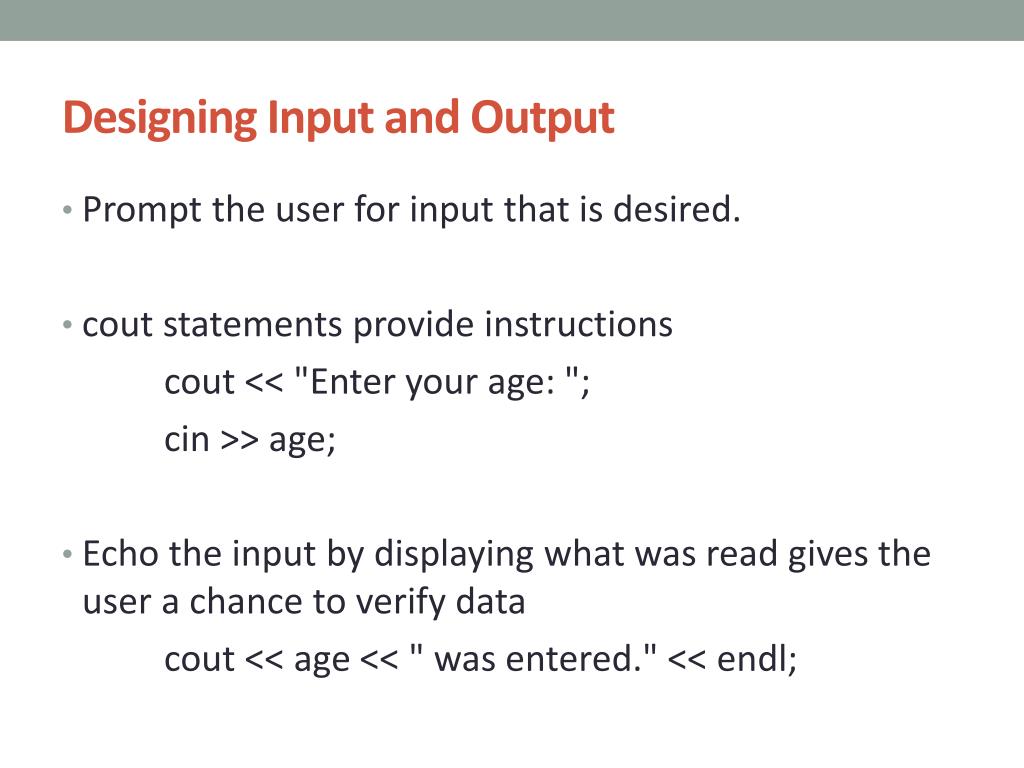 Designing Input and Output

• Prompt the user for input that is desired.

• cout statements provide instructions
cout << "Enter your age: ";
cin >> age;

• Echo the input by displaying what was read gives the user a chance to verify data
cout << age << " was entered." << endl;